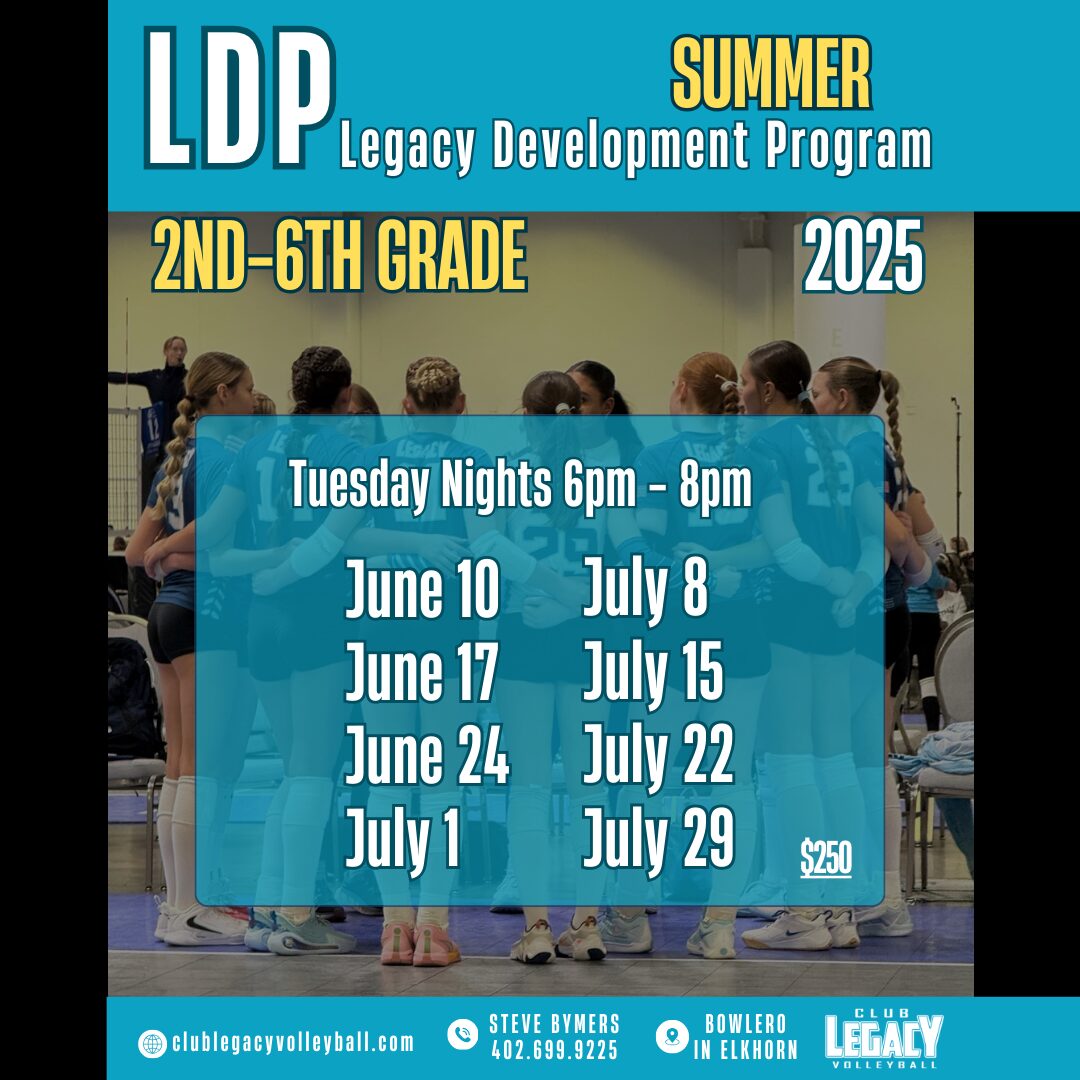 LDP

SUMMER

Legacy Development Program

2ND-6TH GRADE

2025

Tuesday Nights 6pm - 8pm

June 10
June 17
June 24
July 1

July 8
July 15
July 22
July 29

$250

clublegacyvolleyball.com

STEVE BYMERS
402.699.9225

BOWLERO
IN ELKHORN

CLUB
LEGACY
VOLLEYBALL